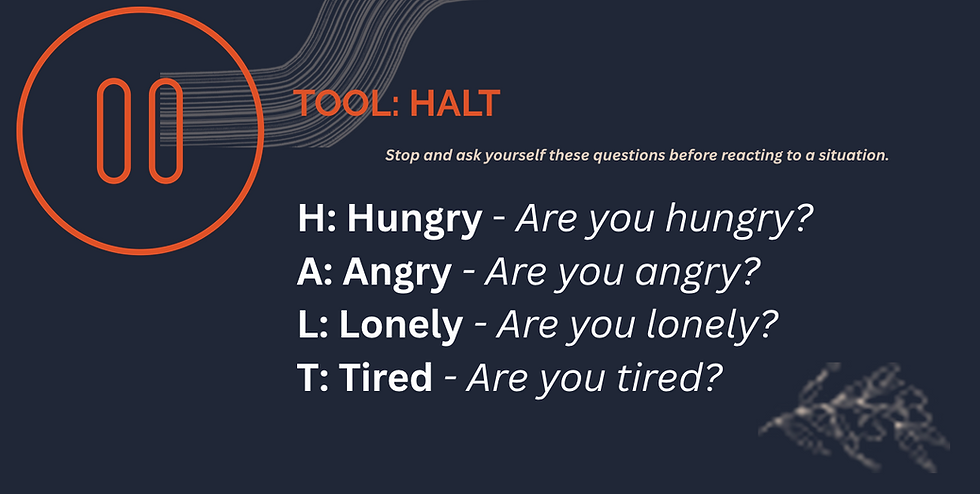 TOOL: HALT

Stop and ask yourself these questions before reacting to a situation.

H: Hungry - Are you hungry?
A: Angry - Are you angry?
L: Lonely - Are you lonely?
T: Tired - Are you tired?